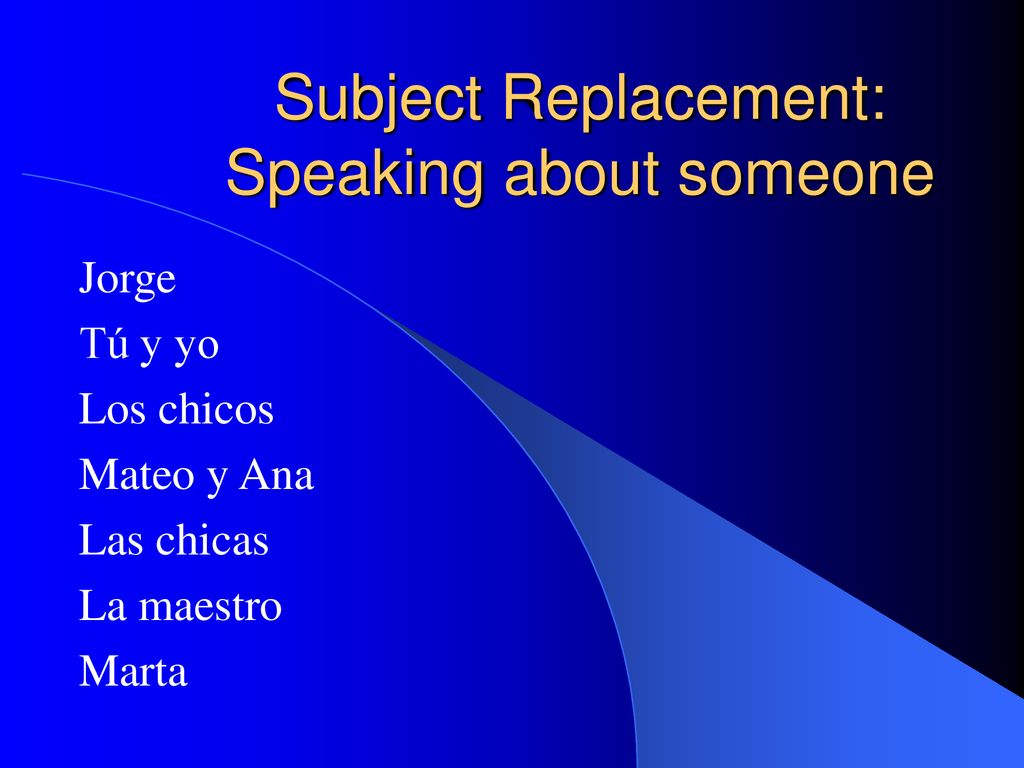 Subject Replacement: Speaking about someone

Jorge

Tú y yo

Los chicos

Mateo y Ana

Las chicas

La maestro

Marta